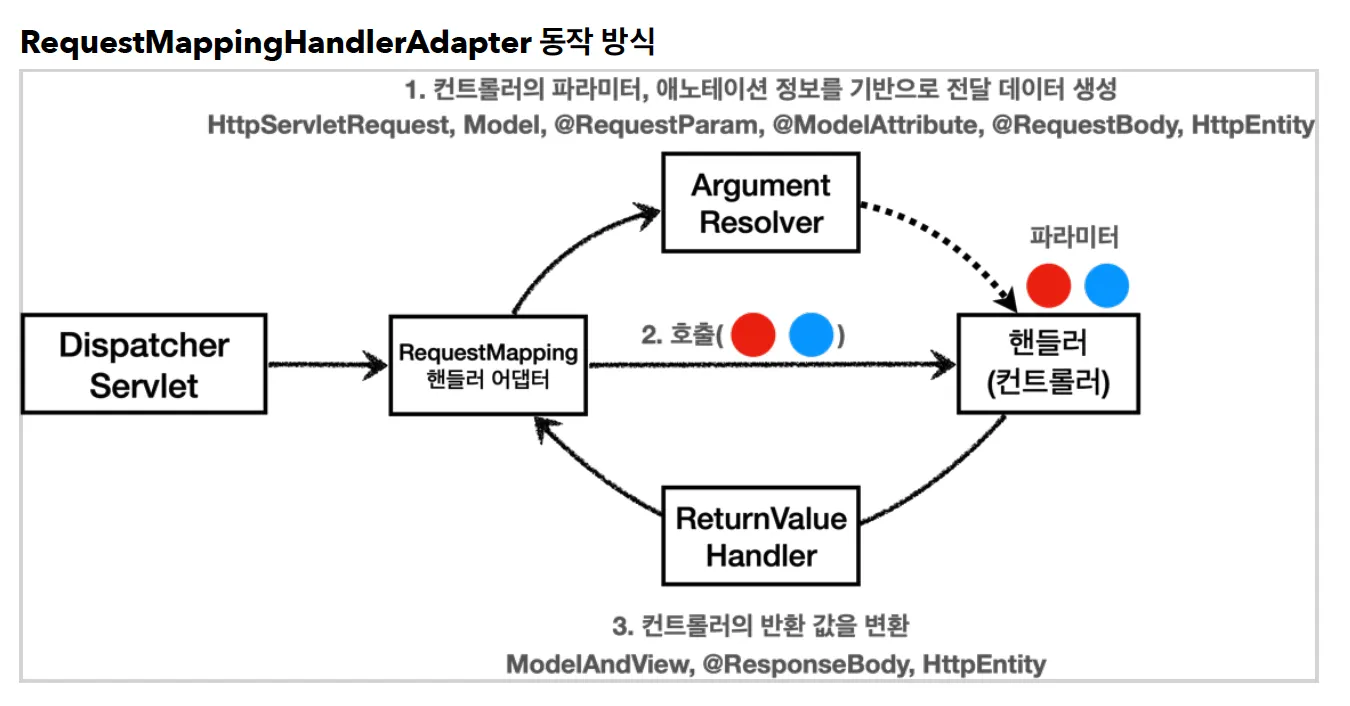 RequestMappingHandlerAdapter 동작 방식

1. 컨트롤러의 파라미터, 애노테이션 정보를 기반으로 전달 데이터 생성
HttpServletRequest, Model, @RequestParam, @ModelAttribute, @RequestBody, HttpEntity

Argument Resolver

파라미터

Dispatcher Servlet

RequestMapping 핸들러 어댑터

2. 호출( )

핸들러 (컨트롤러)

ReturnValue Handler

3. 컨트롤러의 반환 값을 변환
ModelAndView, @ResponseBody, HttpEntity